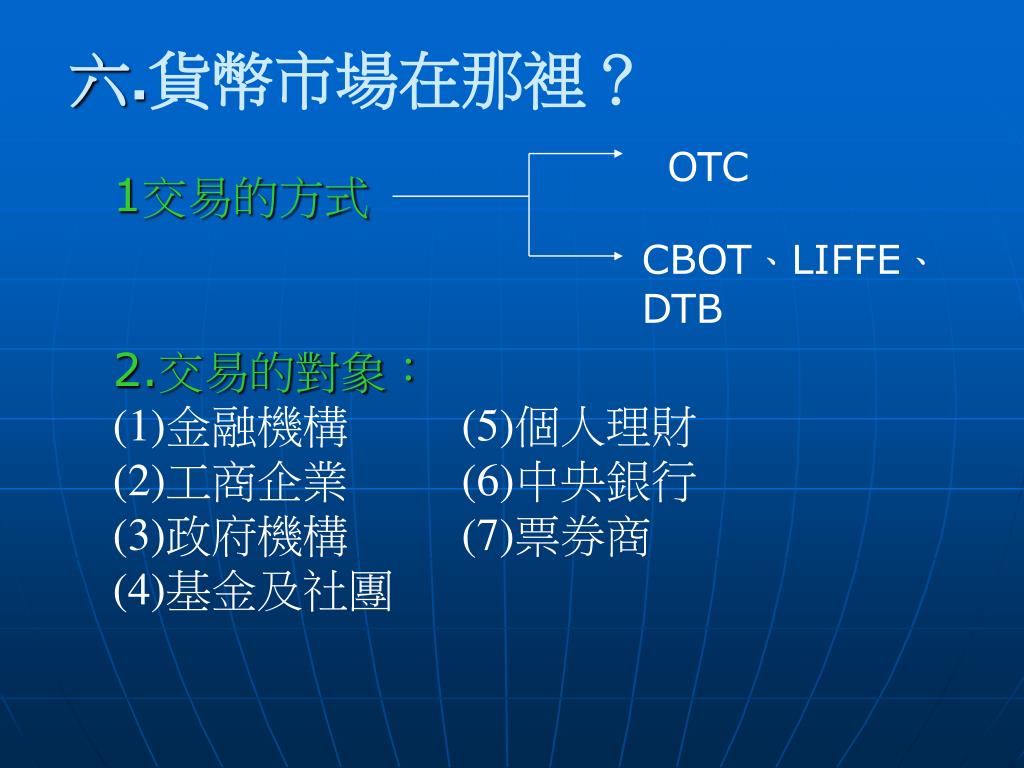 六.貨幣市場在那裡？

1交易的方式

OTC

CBOT、LIFFE、DTB

2.交易的對象：

(1)金融機構
(2)工商企業
(3)政府機構
(4)基金及社團

(5)個人理財
(6)中央銀行
(7)票券商